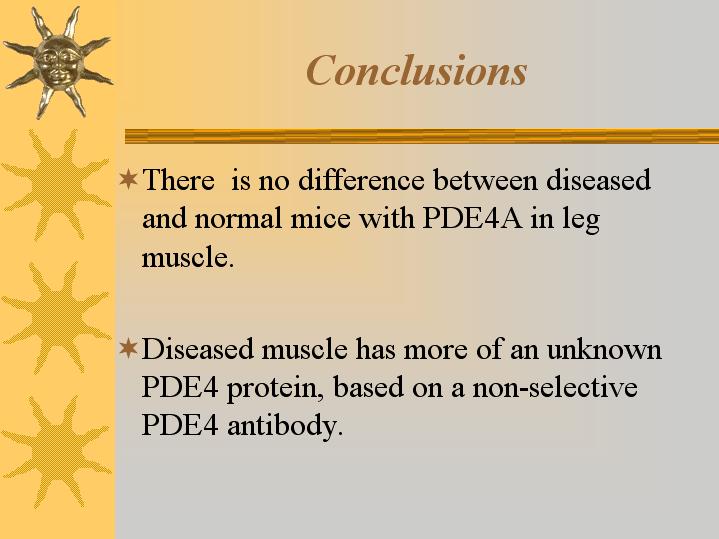 Conclusions

There  is no difference between diseased and normal mice with PDE4A in leg muscle.

Diseased muscle has more of an unknown PDE4 protein, based on a non-selective PDE4 antibody.